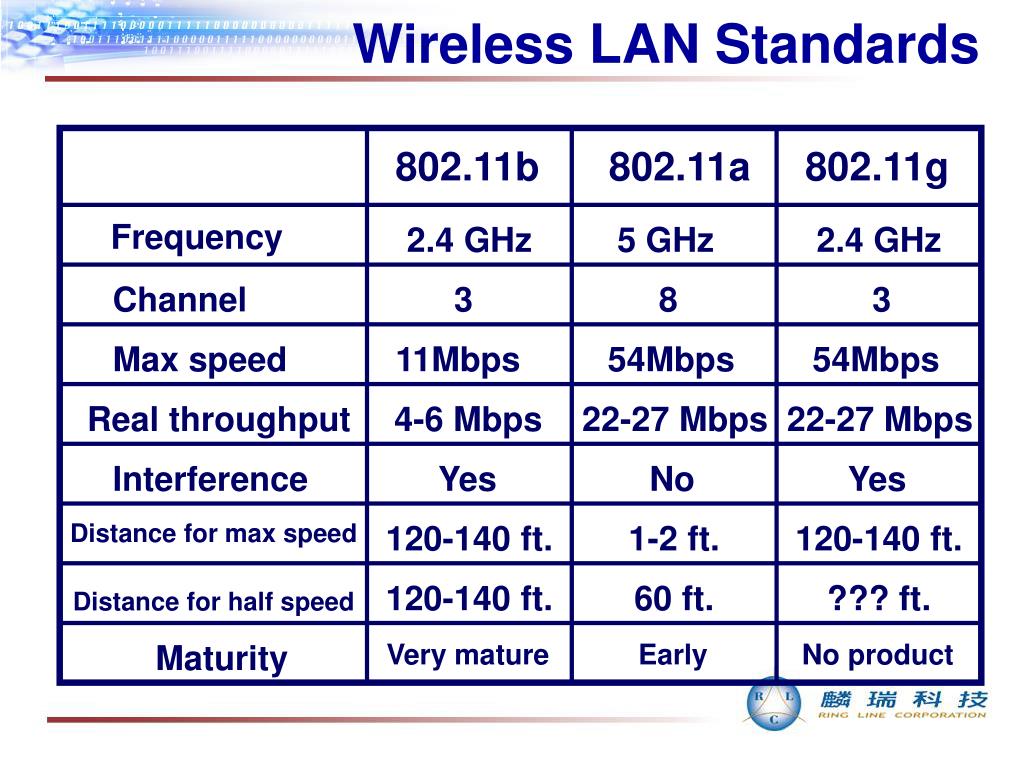 Wireless LAN Standards

| | 802.11b | 802.11a | 802.11g |
|---|---|---|---|
| Frequency | 2.4 GHz | 5 GHz | 2.4 GHz |
| Channel | 3 | 8 | 3 |
| Max speed | 11Mbps | 54Mbps | 54Mbps |
| Real throughput | 4-6 Mbps | 22-27 Mbps | 22-27 Mbps |
| Interference | Yes | No | Yes |
| Distance for max speed | 120-140 ft. | 1-2 ft. | 120-140 ft. |
| Distance for half speed | 120-140 ft. | 60 ft. | ??? ft. |
| Maturity | Very mature | Early | No product |

R L C 麟瑞科技 RING LINE CORPORATION